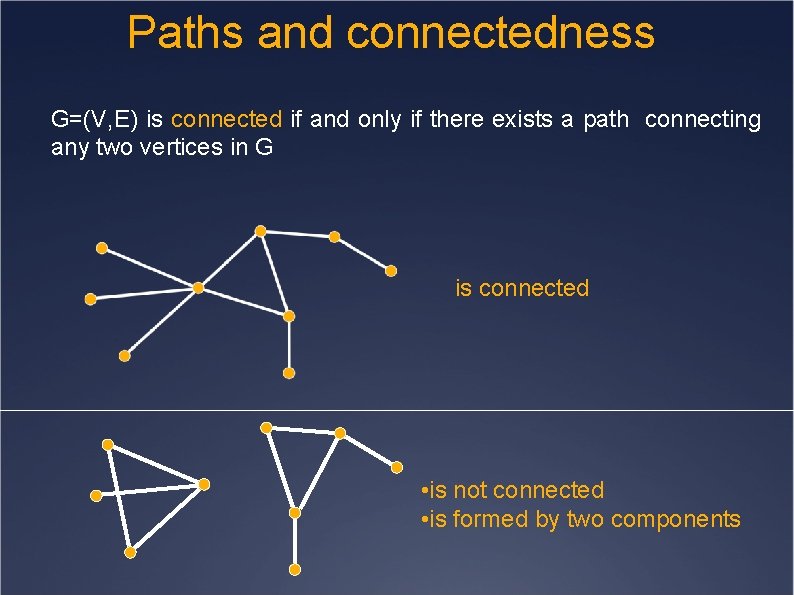 Paths and connectedness

G=(V,E) is connected if and only if there exists a path connecting any two vertices in G

is connected

•is not connected
•is formed by two components